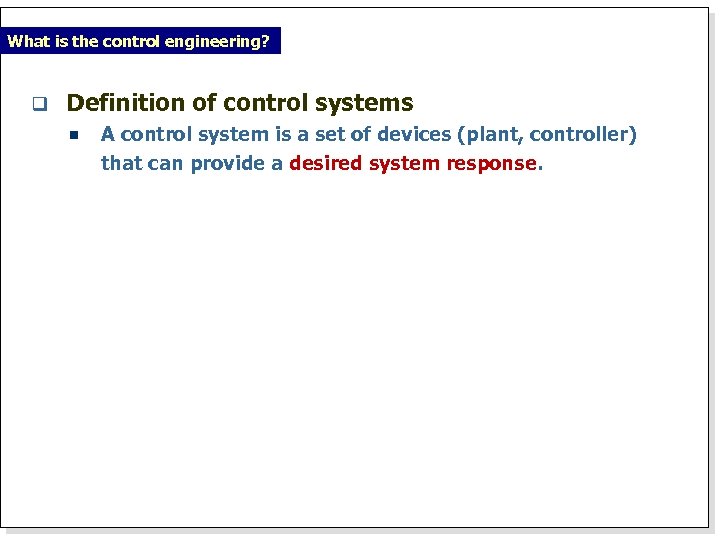 What is the control engineering?

Definition of control systems

A control system is a set of devices (plant, controller) that can provide a desired system response.